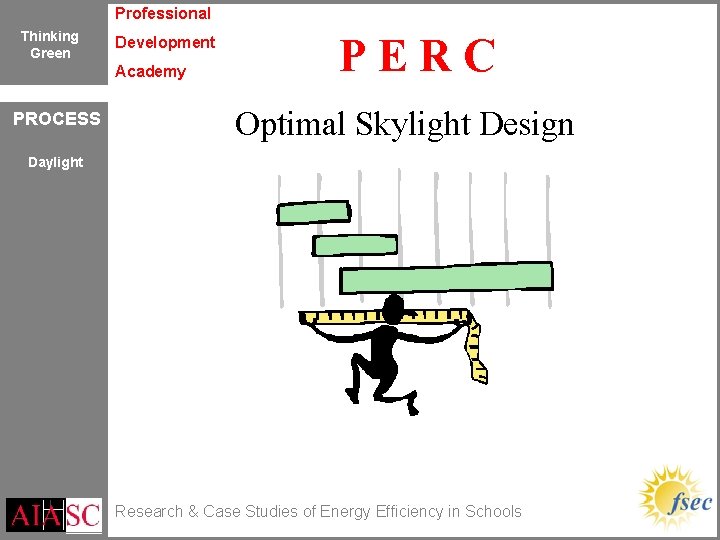 Thinking Green

Professional Development Academy

P E R C

PROCESS

Daylight

Optimal Skylight Design

AIA SC

Research & Case Studies of Energy Efficiency in Schools

fsec